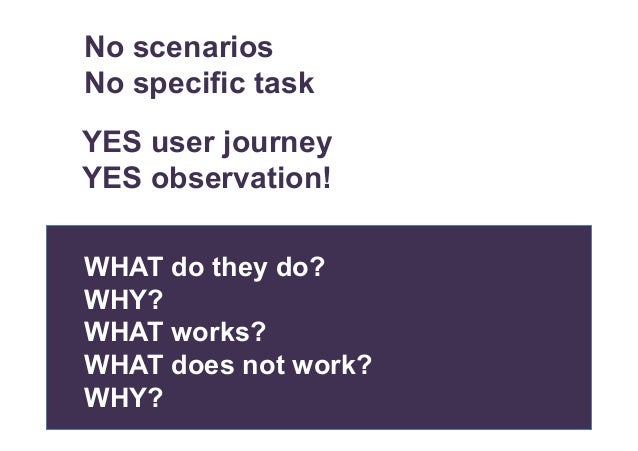 No scenarios
No specific task

YES user journey
YES observation!

WHAT do they do?
WHY?
WHAT works?
WHAT does not work?
WHY?